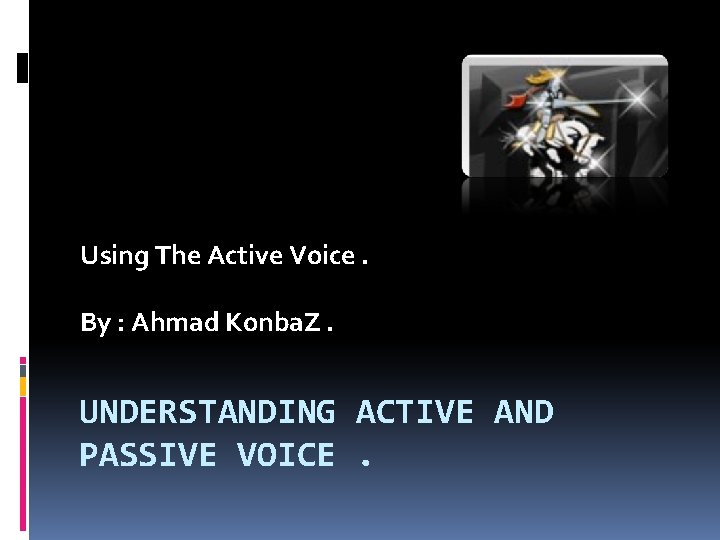 Using The Active Voice .

By : Ahmad KonbaZ .

UNDERSTANDING ACTIVE AND PASSIVE VOICE .